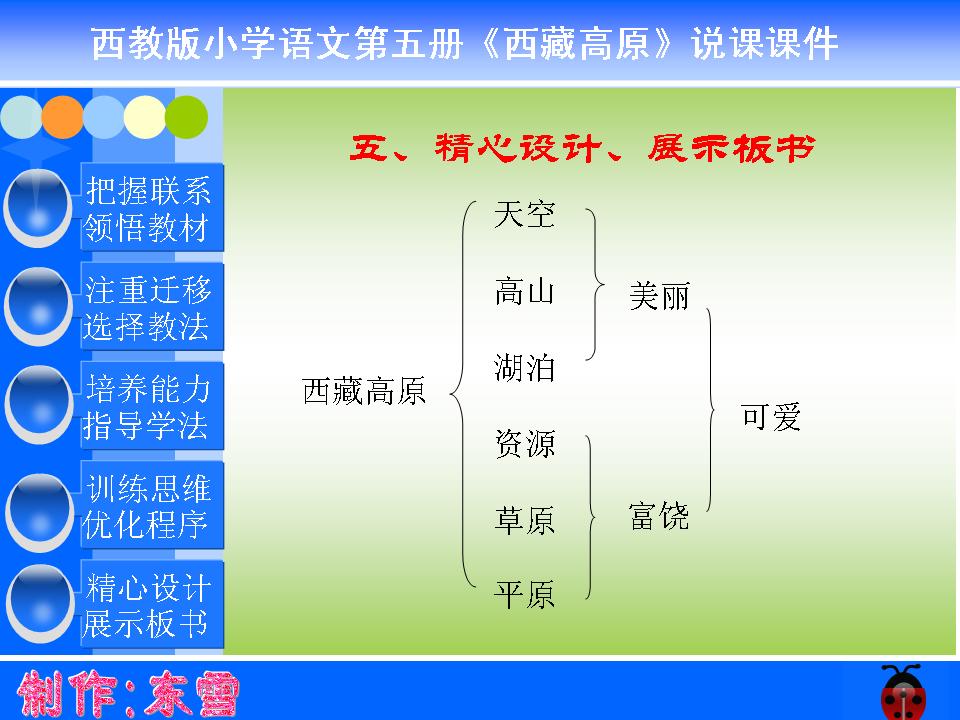 西教版小学语文第五册《西藏高原》说课课件

把握联系
领悟教材

注重迁移
选择教法

培养能力
指导学法

训练思维
优化程序

精心设计
展示板书

五、精心设计、展示板书

西藏高原

天空
高山
湖泊
资源
草原
平原

美丽
富饶

可爱

制作：东雪